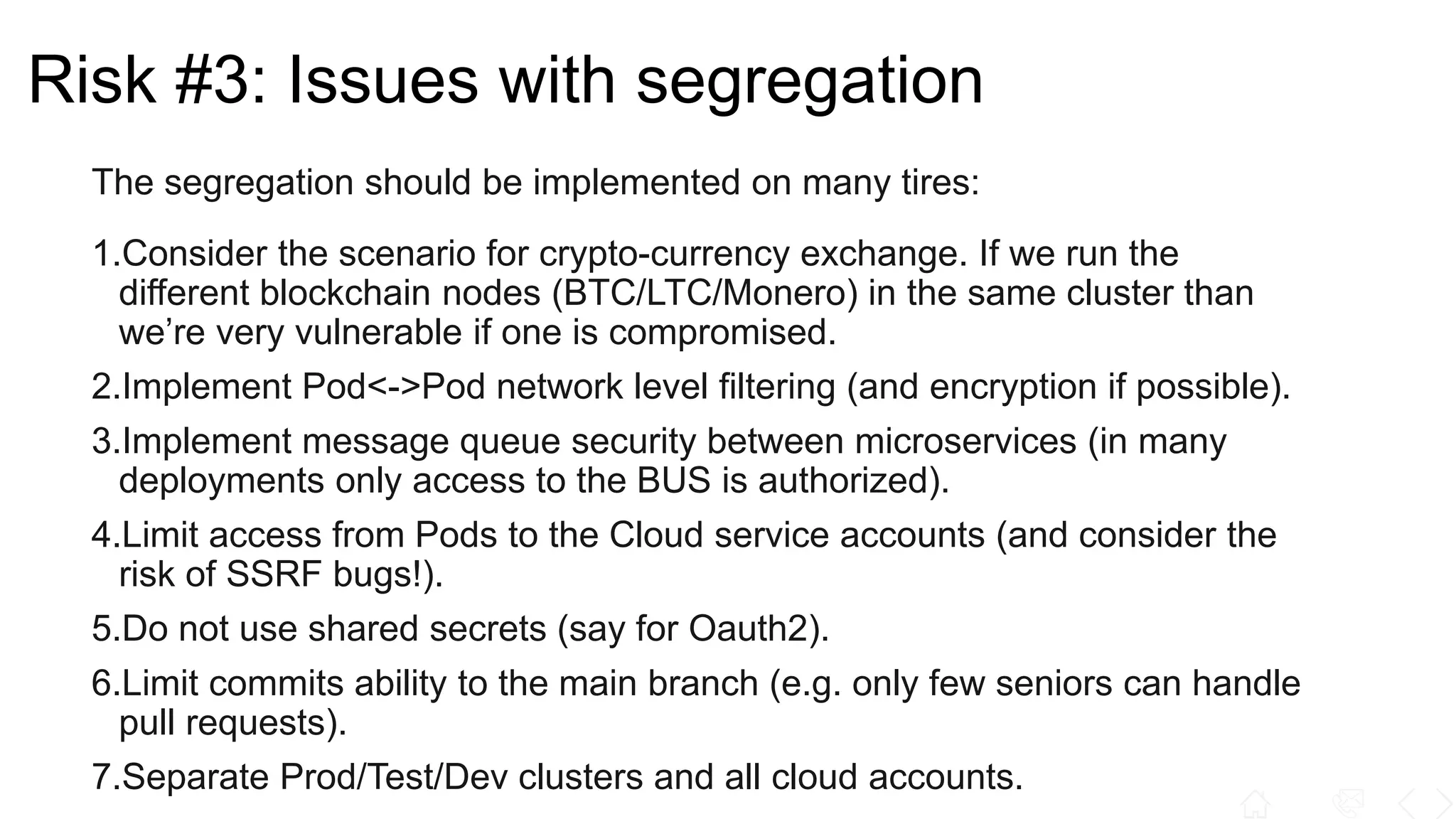 Risk #3: Issues with segregation

The segregation should be implemented on many tires:

1.Consider the scenario for crypto-currency exchange. If we run the different blockchain nodes (BTC/LTC/Monero) in the same cluster than we're very vulnerable if one is compromised.

2.Implement Pod<->Pod network level filtering (and encryption if possible).

3.Implement message queue security between microservices (in many deployments only access to the BUS is authorized).

4.Limit access from Pods to the Cloud service accounts (and consider the risk of SSRF bugs!).

5.Do not use shared secrets (say for Oauth2).

6.Limit commits ability to the main branch (e.g. only few seniors can handle pull requests).

7.Separate Prod/Test/Dev clusters and all cloud accounts.